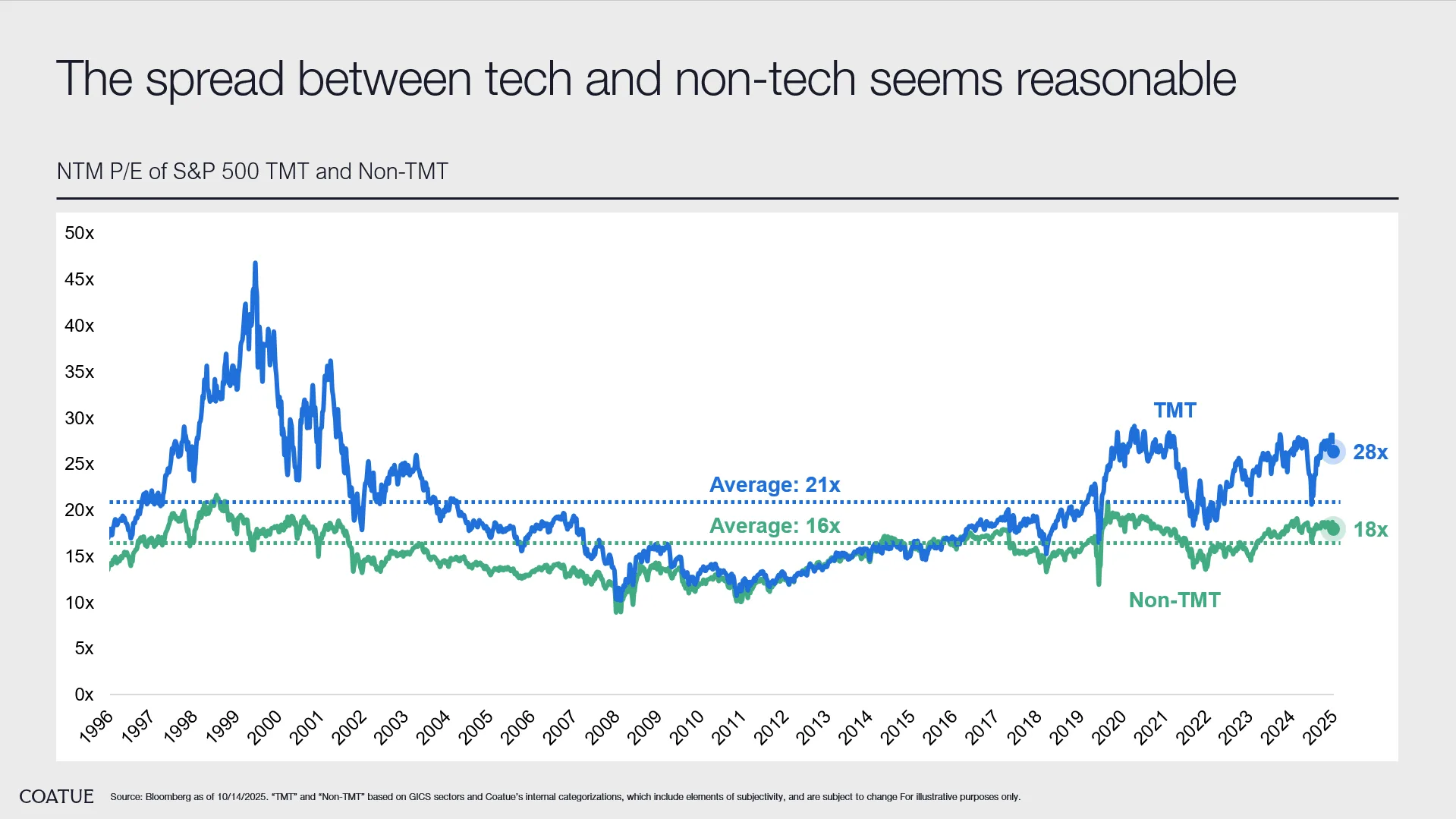 The spread between tech and non-tech seems reasonable

NTM P/E of S&P 500 TMT and Non-TMT

50x
45x
40x
35x
30x
25x
20x
15x
10x
5x
0x

TMT
28x
Average: 21x
Average: 16x
18x
Non-TMT

1996 1997 1998 1999 2000 2001 2002 2003 2004 2005 2006 2007 2008 2009 2010 2011 2012 2013 2014 2015 2016 2017 2018 2019 2020 2021 2022 2023 2024 2025

COATUE

Source: Bloomberg as of 10/14/2025. "TMT" and "Non-TMT" based on GICS sectors and Coatue's internal categorizations, which include elements of subjectivity, and are subject to change For illustrative purposes only.